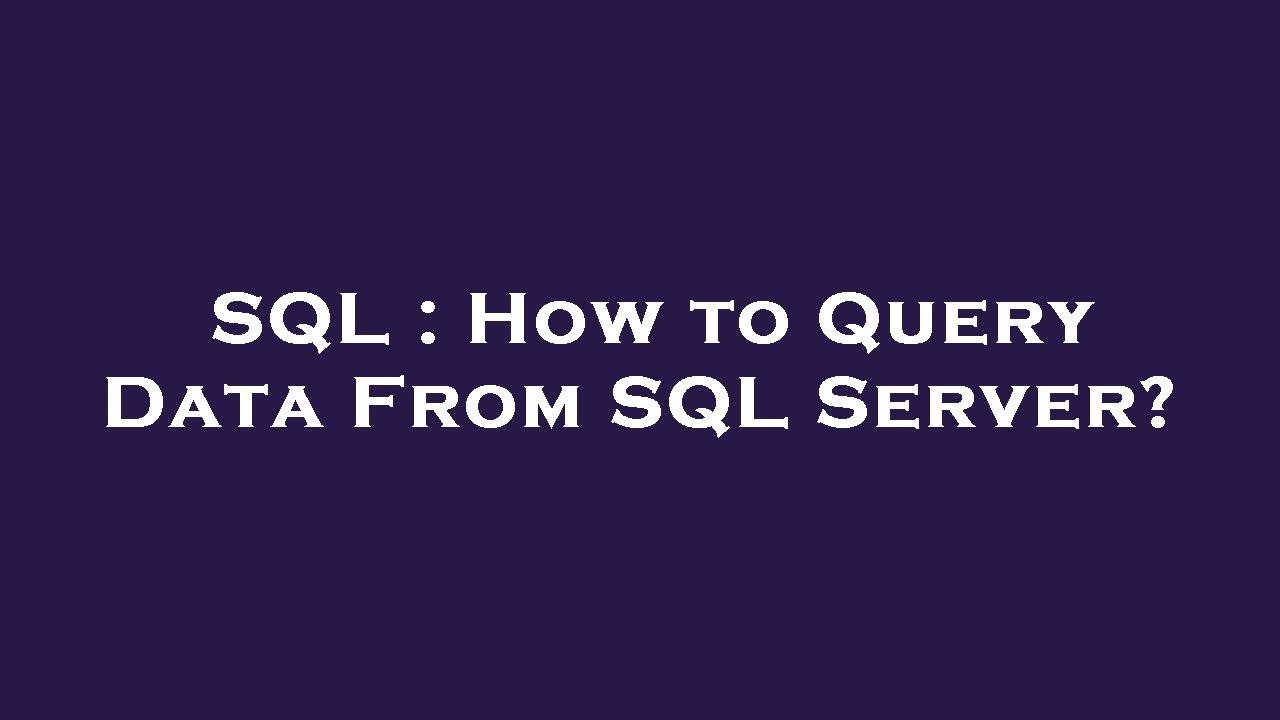 SQL : How to Query Data From SQL Server?